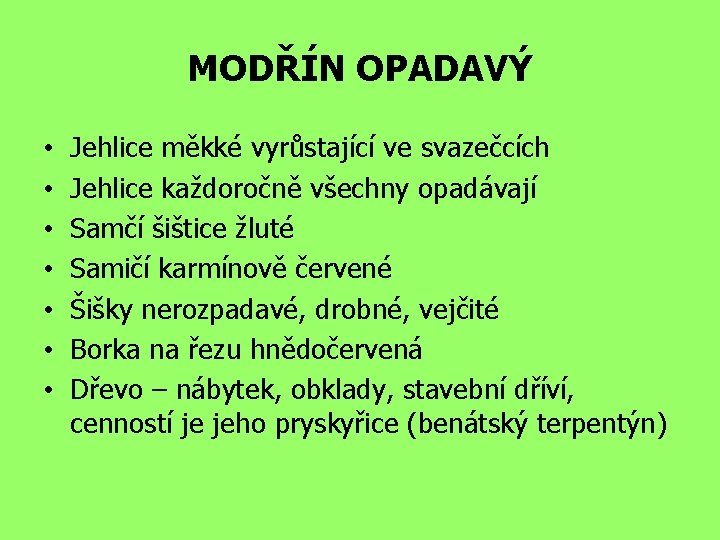 MODŘÍN OPADAVÝ

• Jehlice měkké vyrůstající ve svazečcích
• Jehlice každoročně všechny opadávají
• Samčí šištice žluté
• Samičí karmínově červené
• Šišky nerozpadavé, drobné, vejčité
• Borka na řezu hnědočervená
• Dřevo – nábytek, obklady, stavební dříví, cenností je jeho pryskyřice (benátský terpentýn)